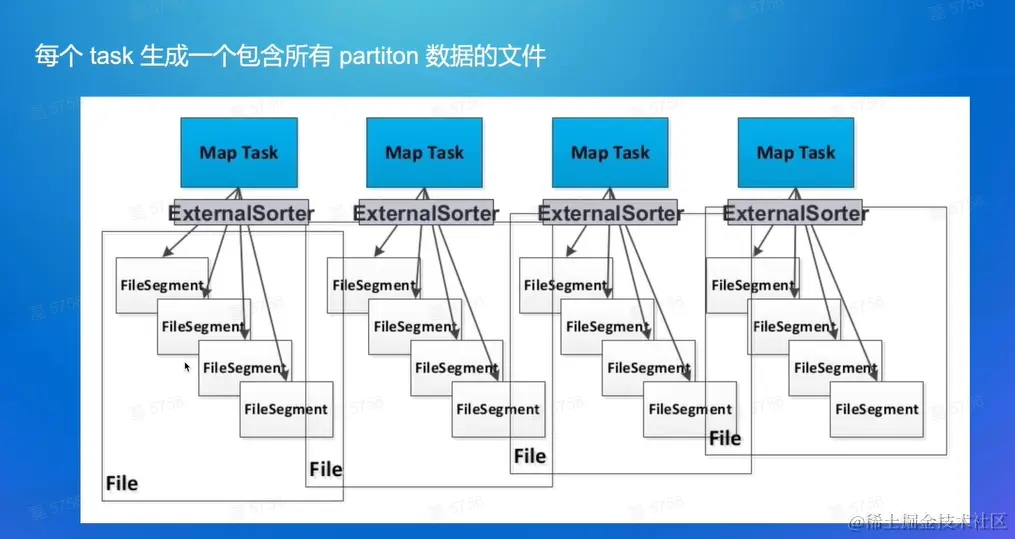 每个 task 生成一个包含所有 partiton 数据的文件

Map Task
ExternalSorter
FileSegment
FileSegment
FileSegment
FileSegment
File

Map Task
ExternalSorter
FileSegment
FileSegment
FileSegment
FileSegment
File

Map Task
ExternalSorter
FileSegment
FileSegment
FileSegment
FileSegment
File

Map Task
ExternalSorter
FileSegment
FileSegment
FileSegment
FileSegment
File

@稀土掘金技术社区